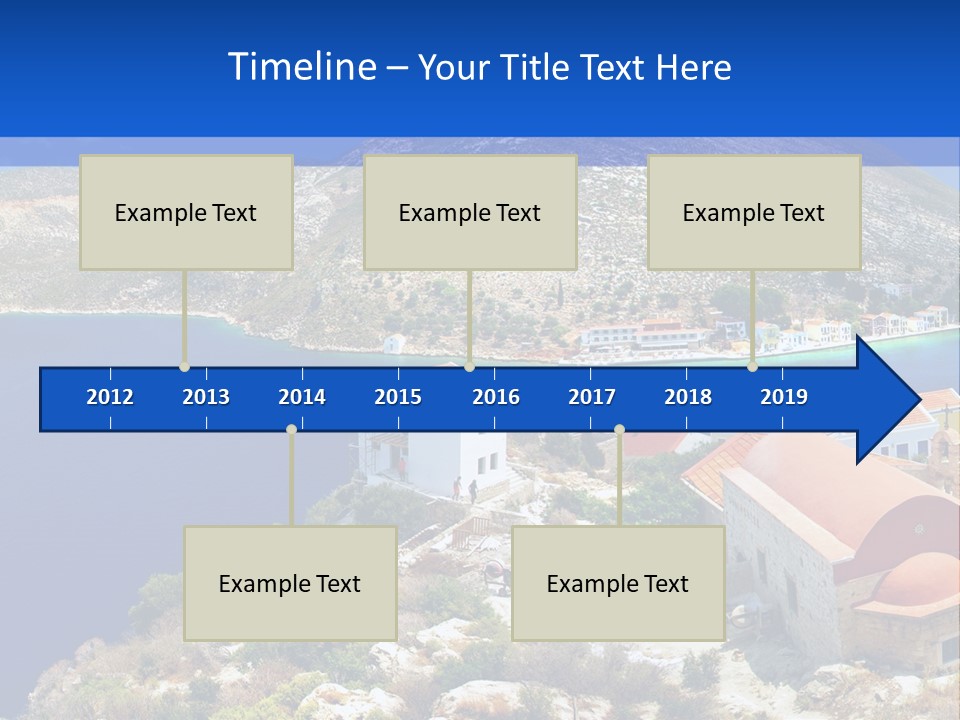 Timeline – Your Title Text Here

Example Text

Example Text

Example Text

2012 2013 2014 2015 2016 2017 2018 2019

Example Text

Example Text